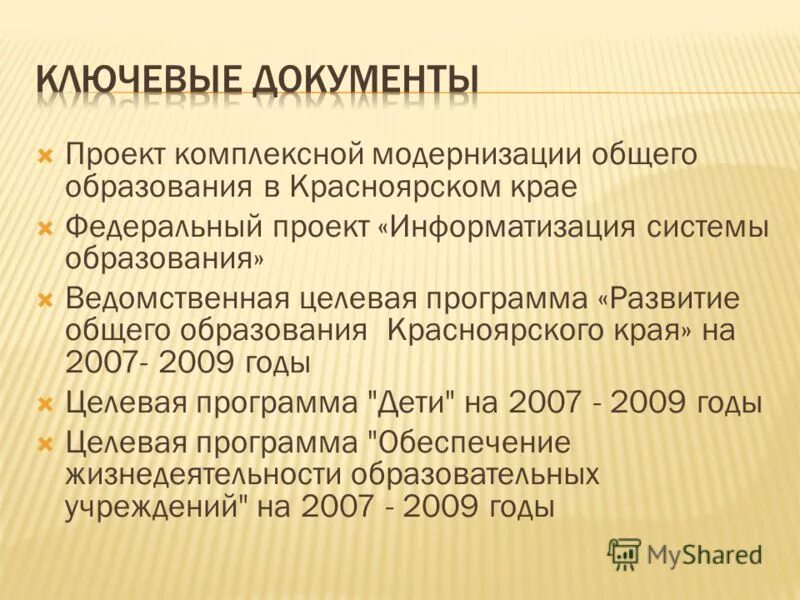 КЛЮЧЕВЫЕ ДОКУМЕНТЫ

Проект комплексной модернизации общего образования в Красноярском крае

Федеральный проект «Информатизация системы образования»

Ведомственная целевая программа «Развитие общего образования Красноярского края» на 2007- 2009 годы

Целевая программа "Дети" на 2007 - 2009 годы

Целевая программа "Обеспечение жизнедеятельности образовательных учреждений" на 2007 - 2009 годы

MyShared